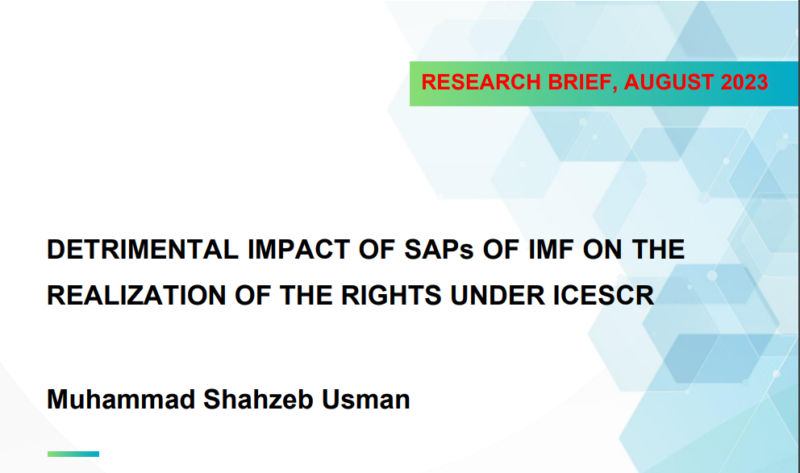 RESEARCH BRIEF, AUGUST 2023

DETRIMENTAL IMPACT OF SAPs OF IMF ON THE REALIZATION OF THE RIGHTS UNDER ICESCR

Muhammad Shahzeb Usman